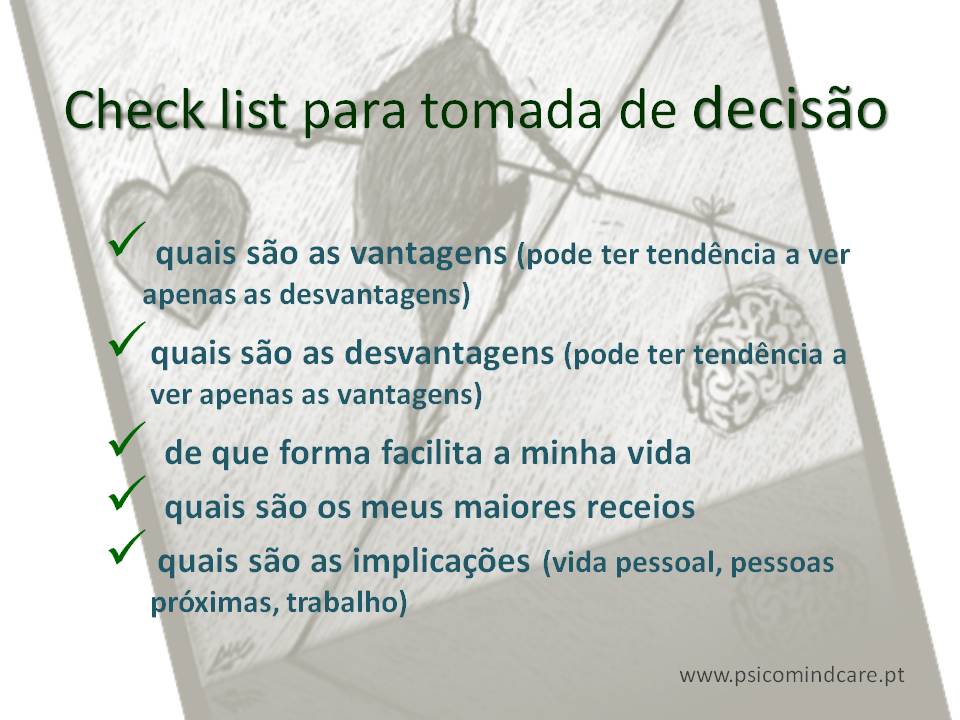 Check list para tomada de decisão

✓ quais são as vantagens (pode ter tendência a ver apenas as desvantagens)

✓ quais são as desvantagens (pode ter tendência a ver apenas as vantagens)

✓ de que forma facilita a minha vida

✓ quais são os meus maiores receios

✓ quais são as implicações (vida pessoal, pessoas próximas, trabalho)

www.psicomindcare.pt